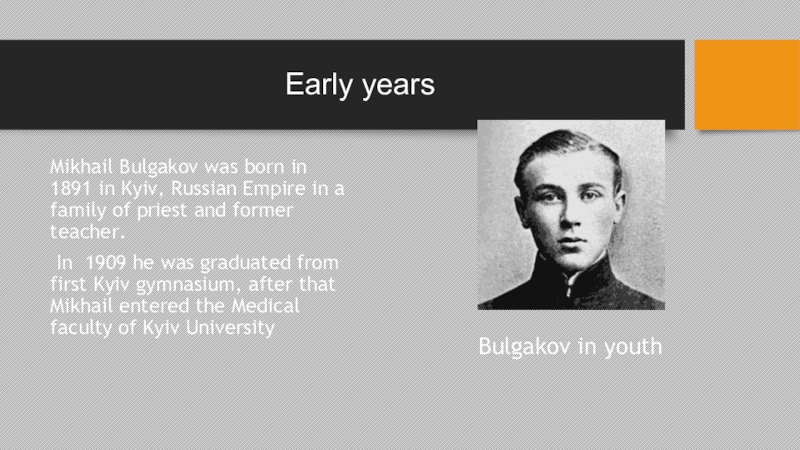 Early years

Mikhail Bulgakov was born in 1891 in Kyiv, Russian Empire in a family of priest and former teacher.

In 1909 he was graduated from first Kyiv gymnasium, after that Mikhail entered the Medical faculty of Kyiv University

Bulgakov in youth